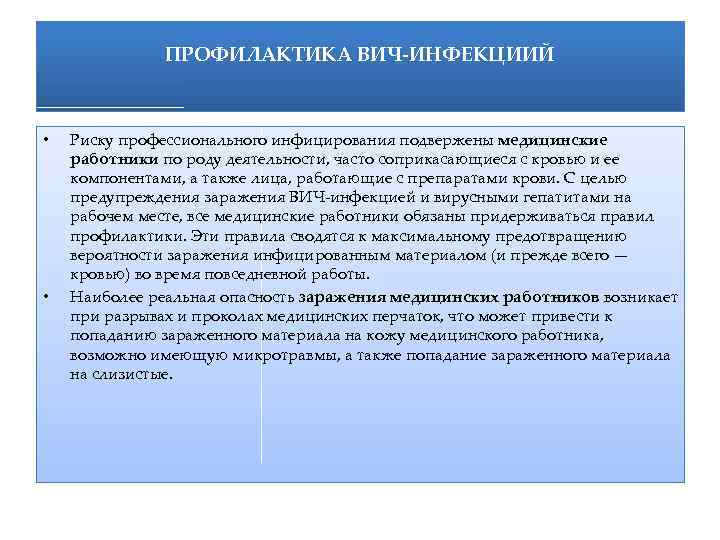 ПРОФИЛАКТИКА ВИЧ-ИНФЕКЦИИЙ

• Риску профессионального инфицирования подвержены медицинские работники по роду деятельности, часто соприкасающиеся с кровью и ее компонентами, а также лица, работающие с препаратами крови. С целью предупреждения заражения ВИЧ-инфекцией и вирусными гепатитами на рабочем месте, все медицинские работники обязаны придерживаться правил профилактики. Эти правила сводятся к максимальному предотвращению вероятности заражения инфицированным материалом (и прежде всего — кровью) во время повседневной работы.

• Наиболее реальная опасность заражения медицинских работников возникает при разрывах и проколах медицинских перчаток, что может привести к попаданию зараженного материала на кожу медицинского работника, возможно имеющую микротравмы, а также попадание зараженного материала на слизистые.